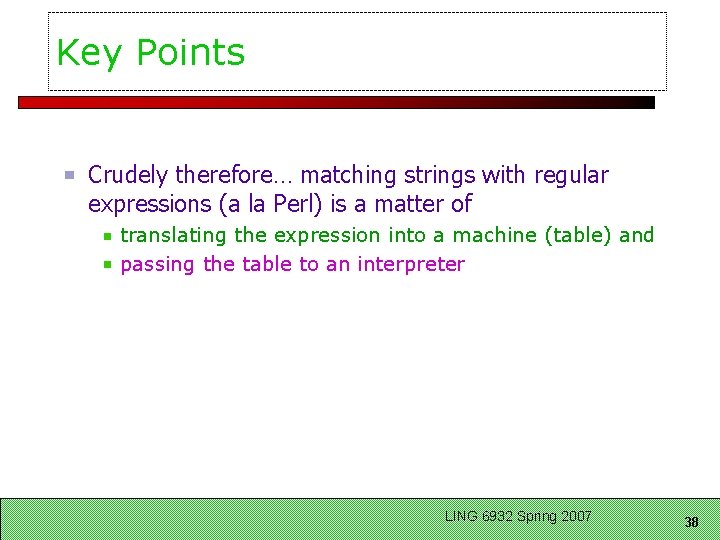 Key Points

Crudely therefore… matching strings with regular expressions (a la Perl) is a matter of

translating the expression into a machine (table) and

passing the table to an interpreter

LING 6932 Spring 2007

38